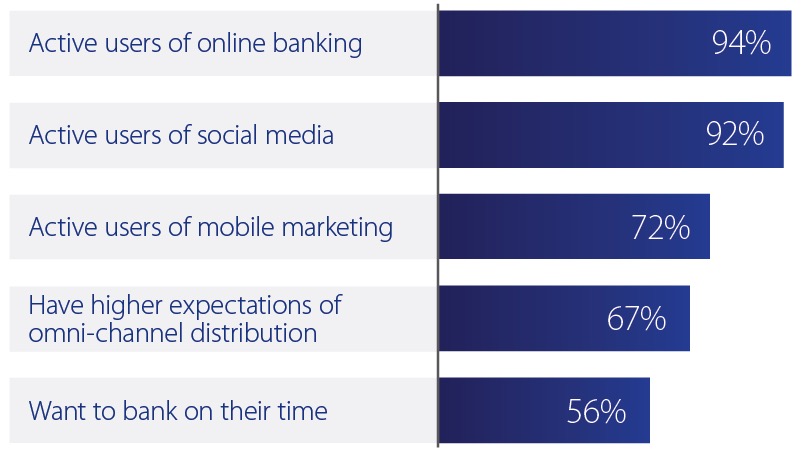 Active users of online banking 94%

Active users of social media 92%

Active users of mobile marketing 72%

Have higher expectations of omni-channel distribution 67%

Want to bank on their time 56%